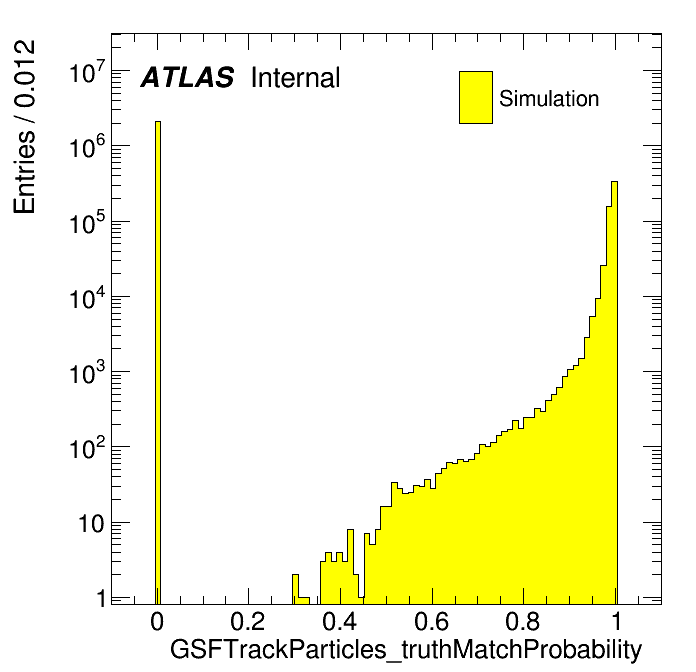 Entries / 0.012

$10^7$
$10^6$
$10^5$
$10^4$
$10^3$
$10^2$
10
1

ATLAS Internal

Simulation

0
0.2
0.4
0.6
0.8
1

GSFTrackParticles_truthMatchProbability